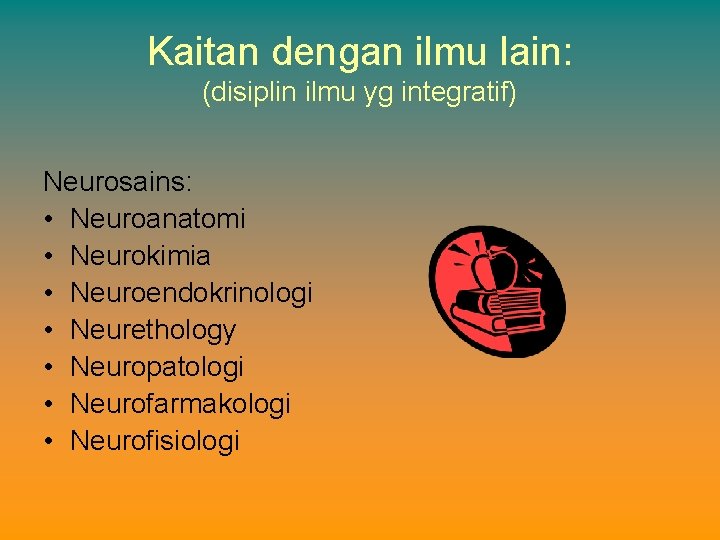 Kaitan dengan ilmu lain:
(disiplin ilmu yg integratif)

Neurosains:
• Neuroanatomi
• Neurokimia
• Neuroendokrinologi
• Neurethology
• Neuropatologi
• Neurofarmakologi
• Neurofisiologi